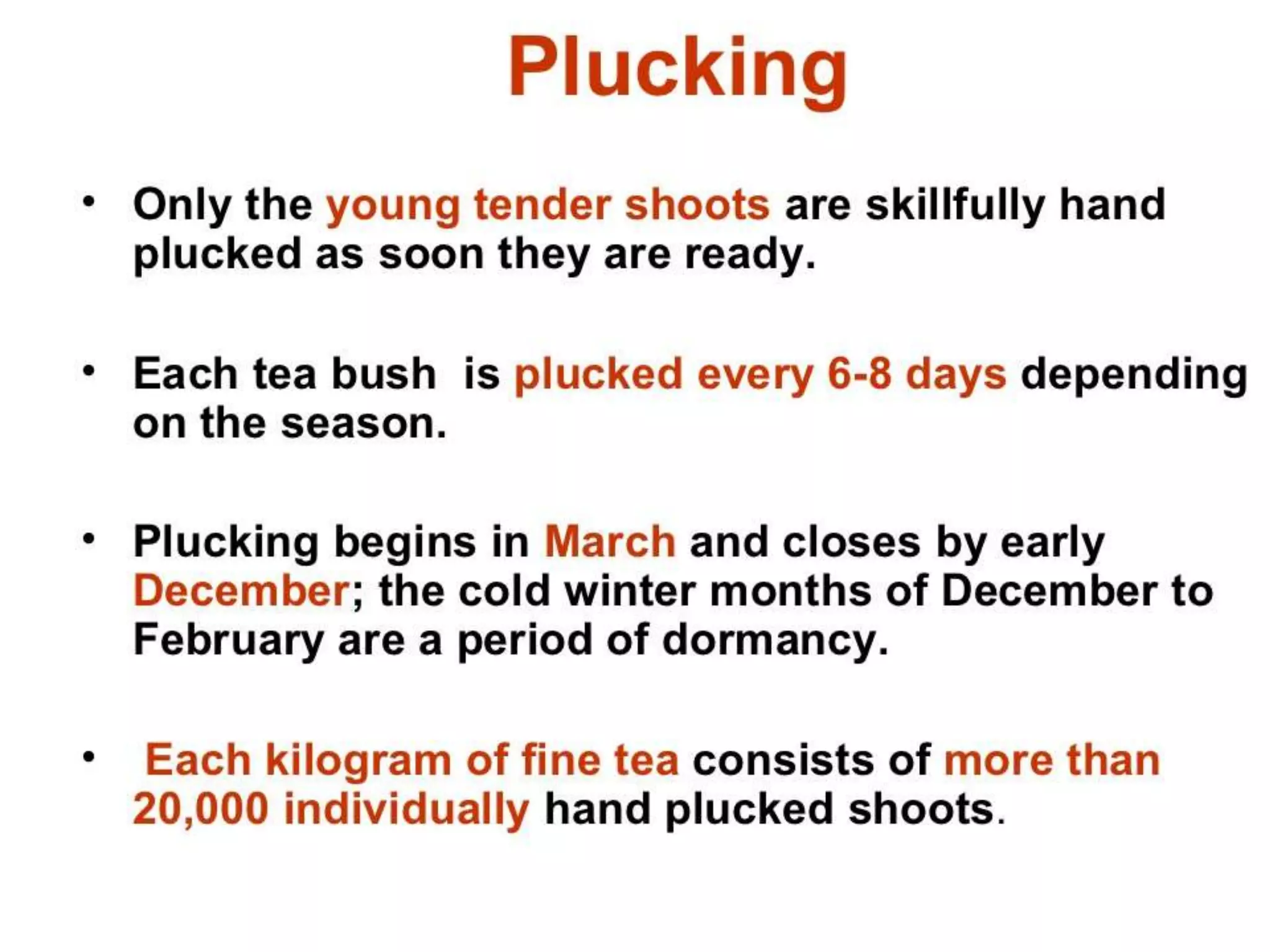 Plucking

• Only the young tender shoots are skillfully hand plucked as soon they are ready.

• Each tea bush  is plucked every 6-8 days depending on the season.

• Plucking begins in March and closes by early December; the cold winter months of December to February are a period of dormancy.

•  Each kilogram of fine tea consists of more than 20,000 individually hand plucked shoots.